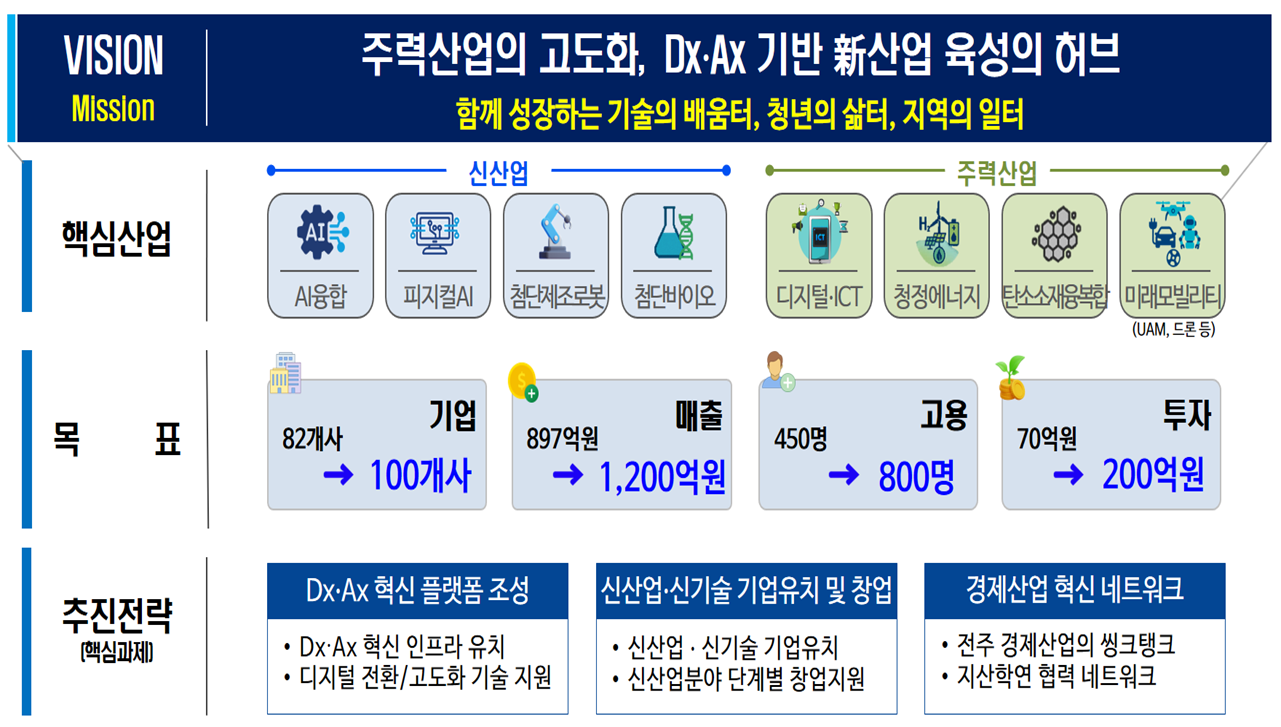 VISION
Mission

주력산업의 고도화, Dx·Ax 기반 新산업 육성의 허브
함께 성장하는 기술의 배움터, 청년의 삶터, 지역의 일터

핵심산업

신산업
AI
AI융합
피지컬AI
첨단제조로봇
첨단바이오

주력산업
ICT
디지털·ICT
청정에너지
탄소소재융복합
미래모빌리티
(UAM, 드론 등)

목 표

기업
82개사
→ 100개사

매출
897억원
→ 1,200억원

고용
450명
→ 800명

투자
70억원
→ 200억원

추진전략
(핵심과제)

Dx·Ax 혁신 플랫폼 조성
• Dx·Ax 혁신 인프라 유치
• 디지털 전환/고도화 기술 지원

신산업·신기술 기업유치 및 창업
• 신산업 · 신기술 기업유치
• 신산업분야 단계별 창업지원

경제산업 혁신 네트워크
• 전주 경제산업의 씽크탱크
• 지산학연 협력 네트워크